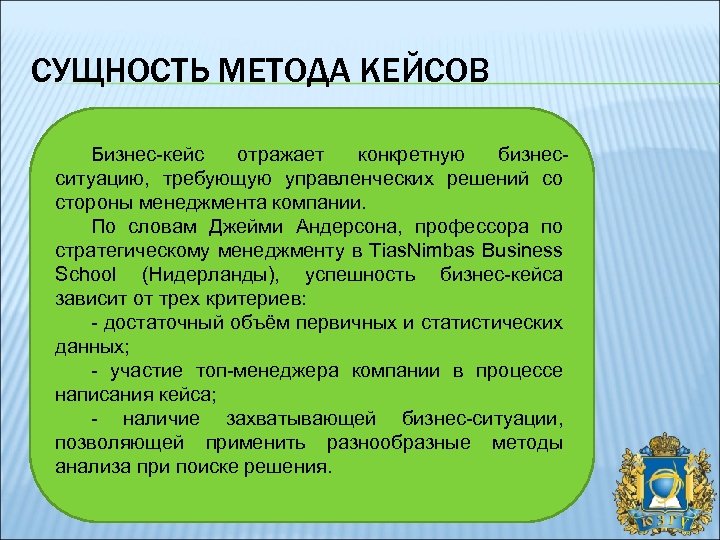 СУЩНОСТЬ МЕТОДА КЕЙСОВ

Бизнес-кейс отражает конкретную бизнес-ситуацию, требующую управленческих решений со стороны менеджмента компании.

По словам Джейми Андерсона, профессора по стратегическому менеджменту в TiasNimbas Business School (Нидерланды), успешность бизнес-кейса зависит от трех критериев:

- достаточный объём первичных и статистических данных;

- участие топ-менеджера компании в процессе написания кейса;

- наличие захватывающей бизнес-ситуации, позволяющей применить разнообразные методы анализа при поиске решения.

ЮЗГУ